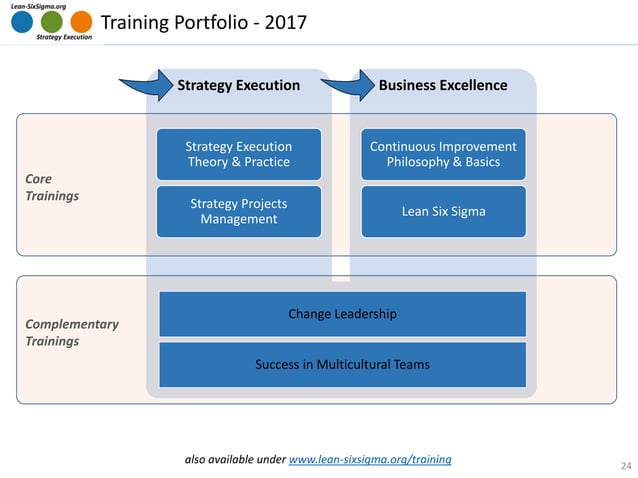 Lean-SixSigma.org
Strategy Execution

Training Portfolio - 2017

Strategy Execution

Business Excellence

Core Trainings

Strategy Execution Theory & Practice

Strategy Projects Management

Continuous Improvement Philosophy & Basics

Lean Six Sigma

Complementary Trainings

Change Leadership

Success in Multicultural Teams

also available under www.lean-sixsigma.org/training

24